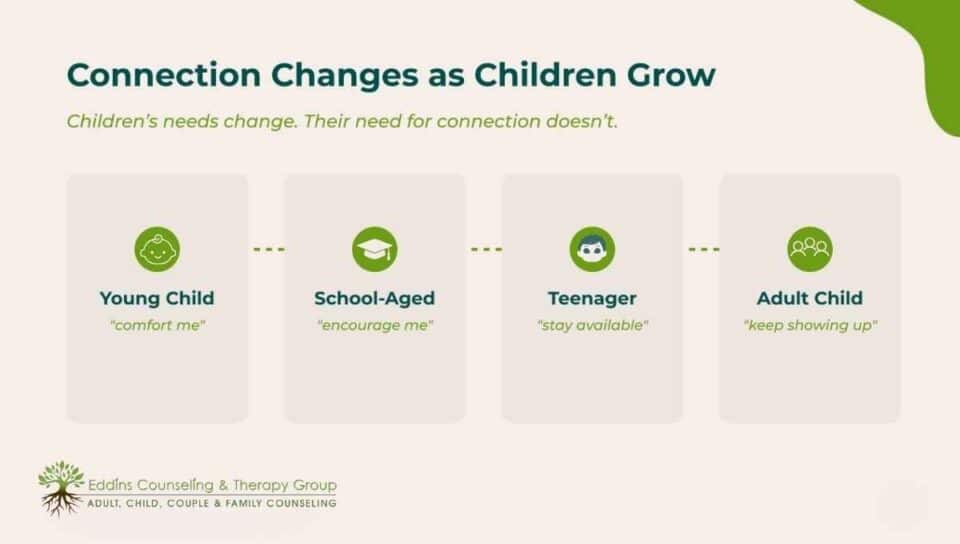 Connection Changes as Children Grow

Children's needs change. Their need for connection doesn't.

Young Child
"comfort me"

School-Aged
"encourage me"

Teenager
"stay available"

Adult Child
"keep showing up"

Eddins Counseling & Therapy Group
ADULT, CHILD, COUPLE & FAMILY COUNSELING